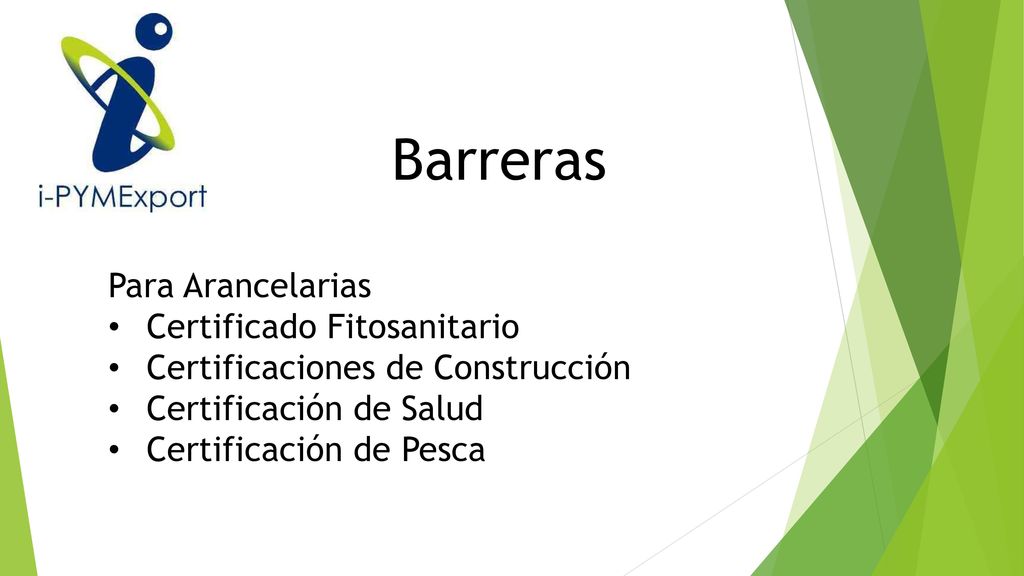 i-PYMExport

Barreras

Para Arancelarias
• Certificado Fitosanitario
• Certificaciones de Construcción
• Certificación de Salud
• Certificación de Pesca